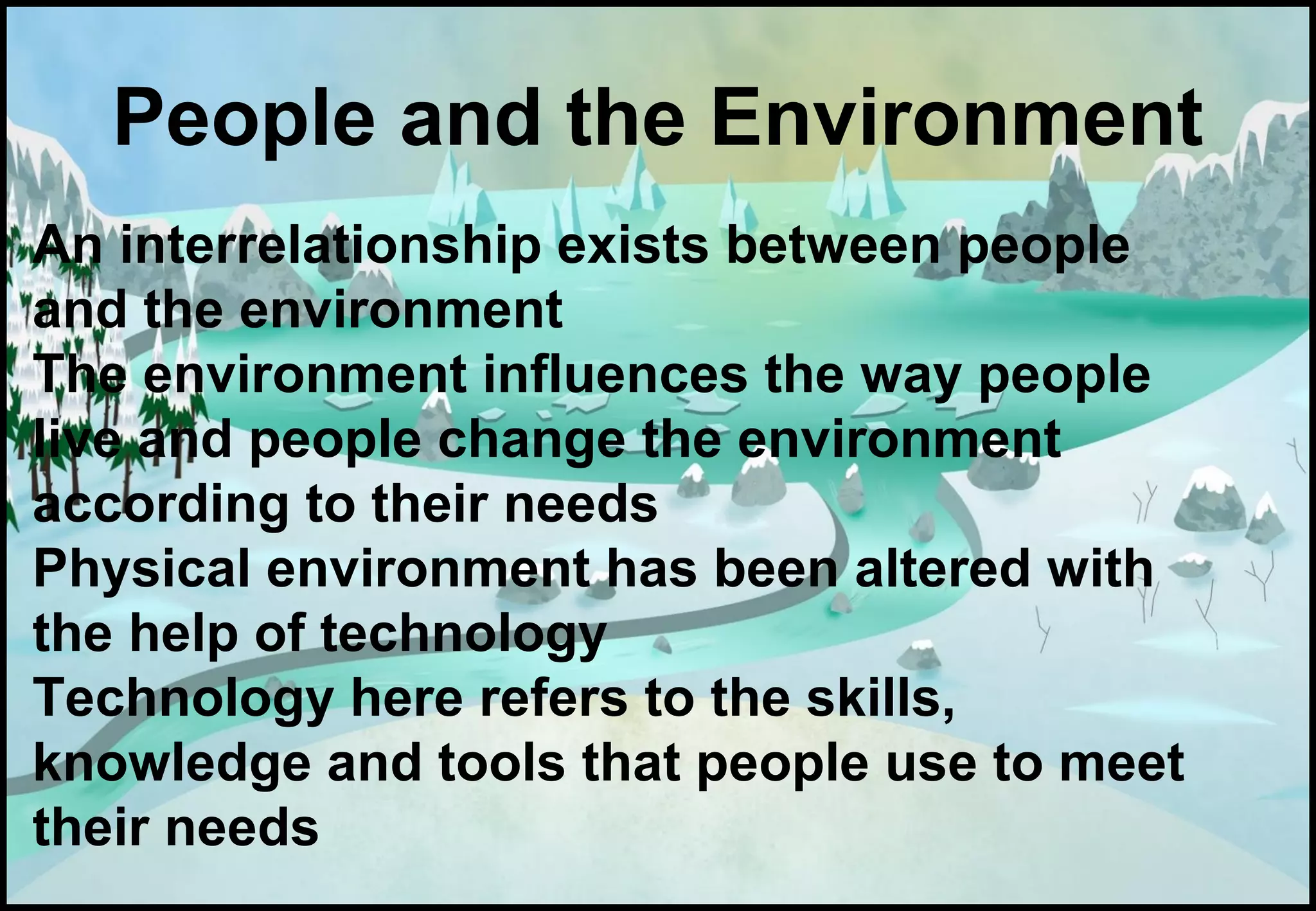 People and the Environment

An interrelationship exists between people and the environment

The environment influences the way people live and people change the environment according to their needs

Physical environment has been altered with the help of technology

Technology here refers to the skills, knowledge and tools that people use to meet their needs